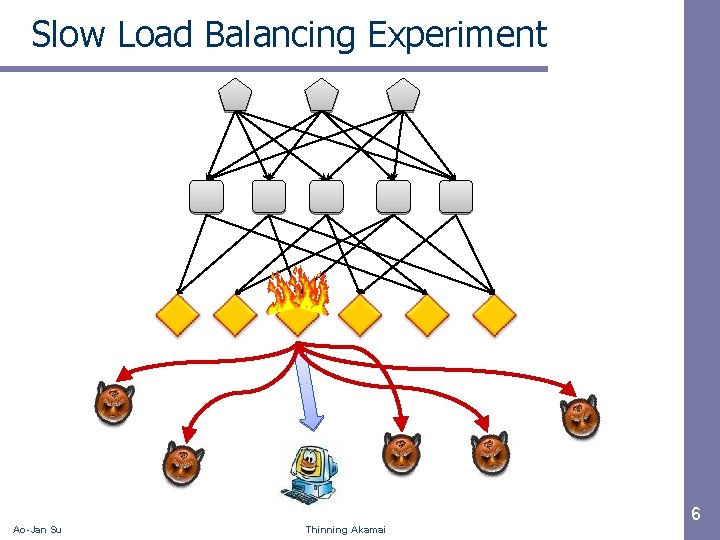 Slow Load Balancing Experiment

Ao-Jan Su

Thinning Akamai

6